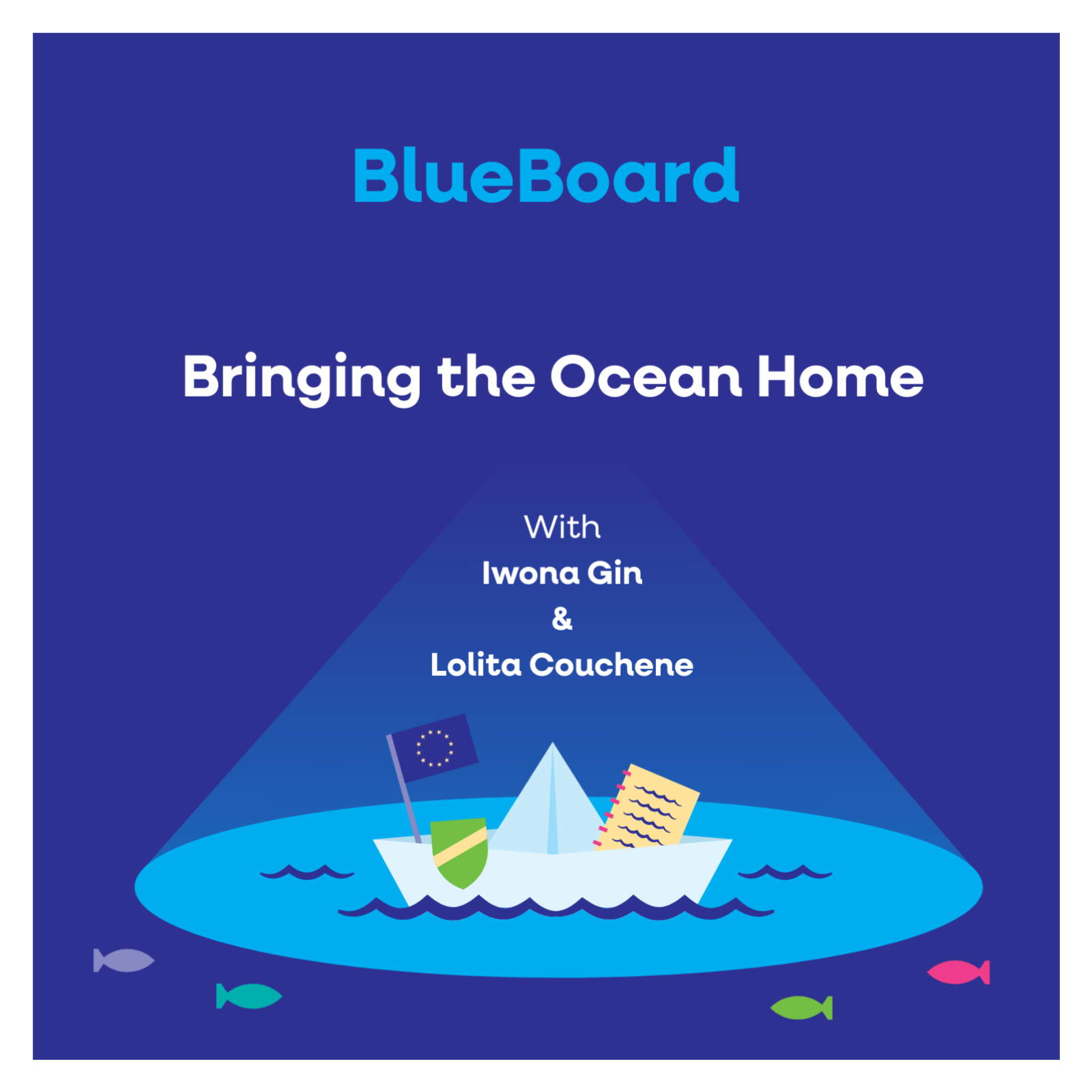 BlueBoard

Bringing the Ocean Home

With
Iwona Gin
&
Lolita Couchene